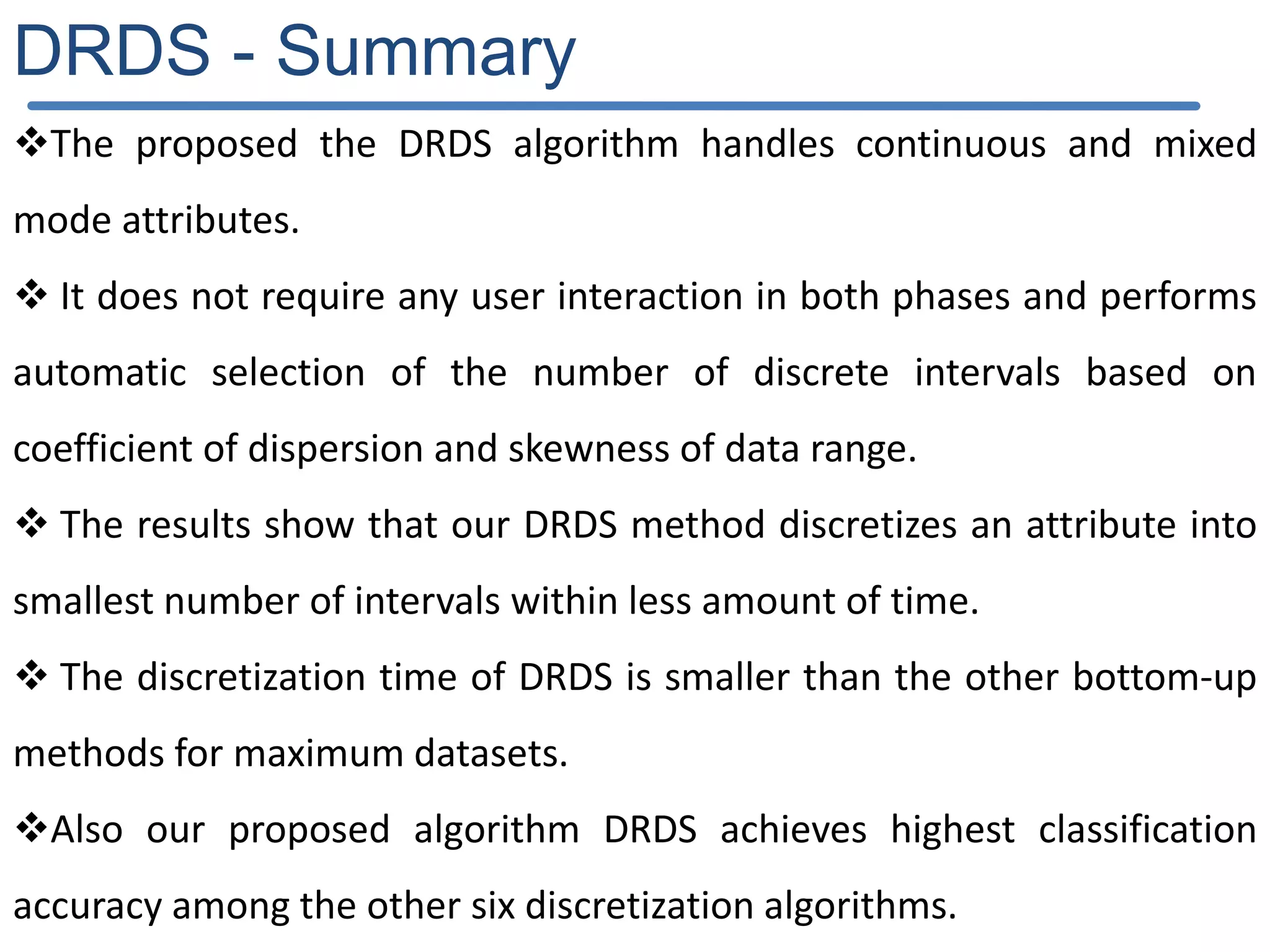 DRDS - Summary

❖The proposed the DRDS algorithm handles continuous and mixed mode attributes.

❖ It does not require any user interaction in both phases and performs automatic selection of the number of discrete intervals based on coefficient of dispersion and skewness of data range.

❖ The results show that our DRDS method discretizes an attribute into smallest number of intervals within less amount of time.

❖ The discretization time of DRDS is smaller than the other bottom-up methods for maximum datasets.

❖Also our proposed algorithm DRDS achieves highest classification accuracy among the other six discretization algorithms.